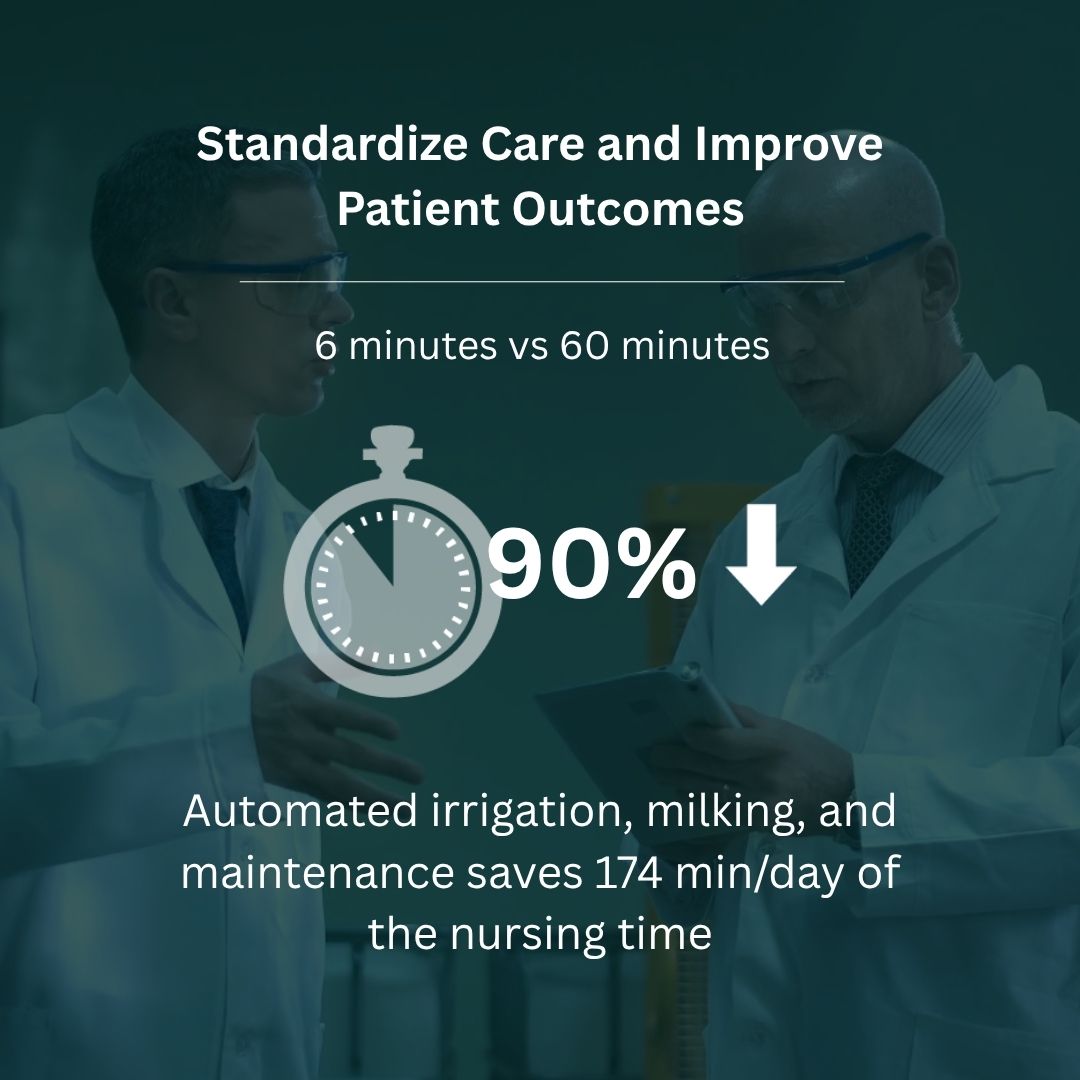 Standardize Care and Improve Patient Outcomes

6 minutes vs 60 minutes

90%

Automated irrigation, milking, and maintenance saves 174 min/day of the nursing time